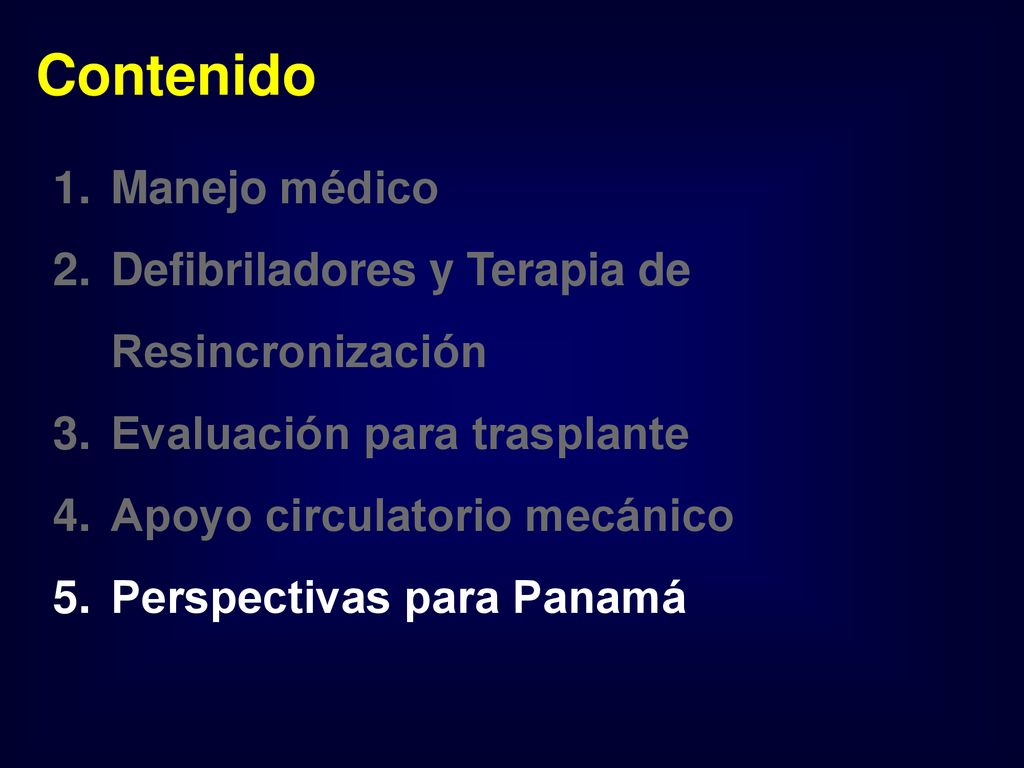 Contenido

1. Manejo médico
2. Defibriladores y Terapia de Resincronización
3. Evaluación para trasplante
4. Apoyo circulatorio mecánico
5. Perspectivas para Panamá